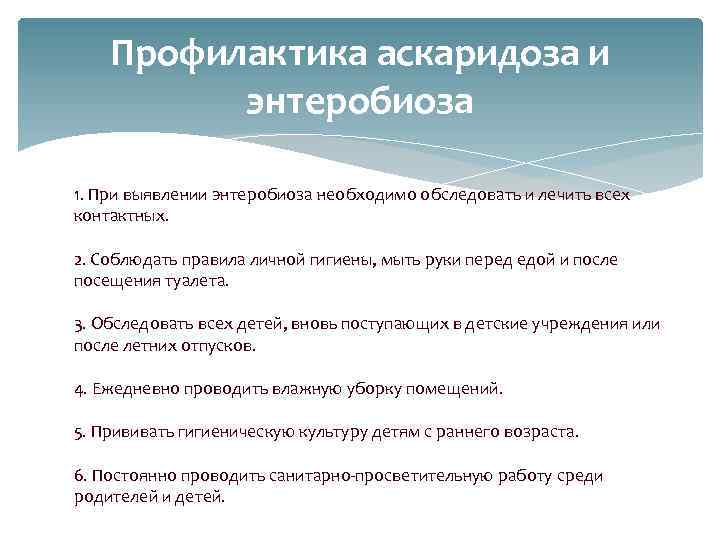 Профилактика аскаридоза и энтеробиоза

1. При выявлении энтеробиоза необходимо обследовать и лечить всех контактных.

2. Соблюдать правила личной гигиены, мыть руки перед едой и после посещения туалета.

3. Обследовать всех детей, вновь поступающих в детские учреждения или после летних отпусков.

4. Ежедневно проводить влажную уборку помещений.

5. Прививать гигиеническую культуру детям с раннего возраста.

6. Постоянно проводить санитарно-просветительную работу среди родителей и детей.